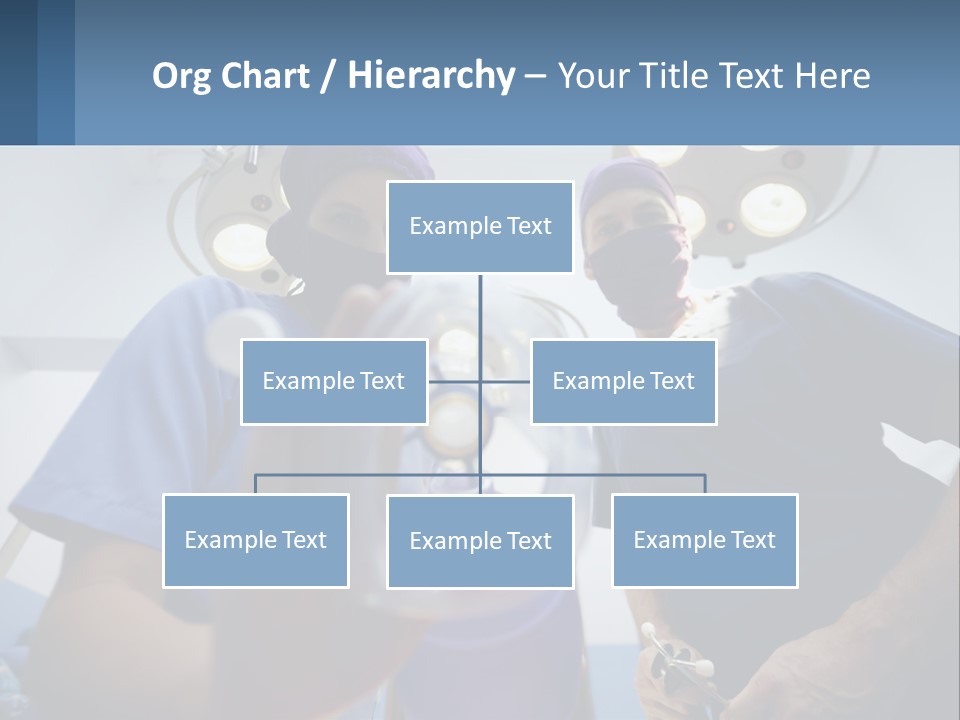 Org Chart / Hierarchy – Your Title Text Here

Example Text

Example Text

Example Text

Example Text

Example Text

Example Text